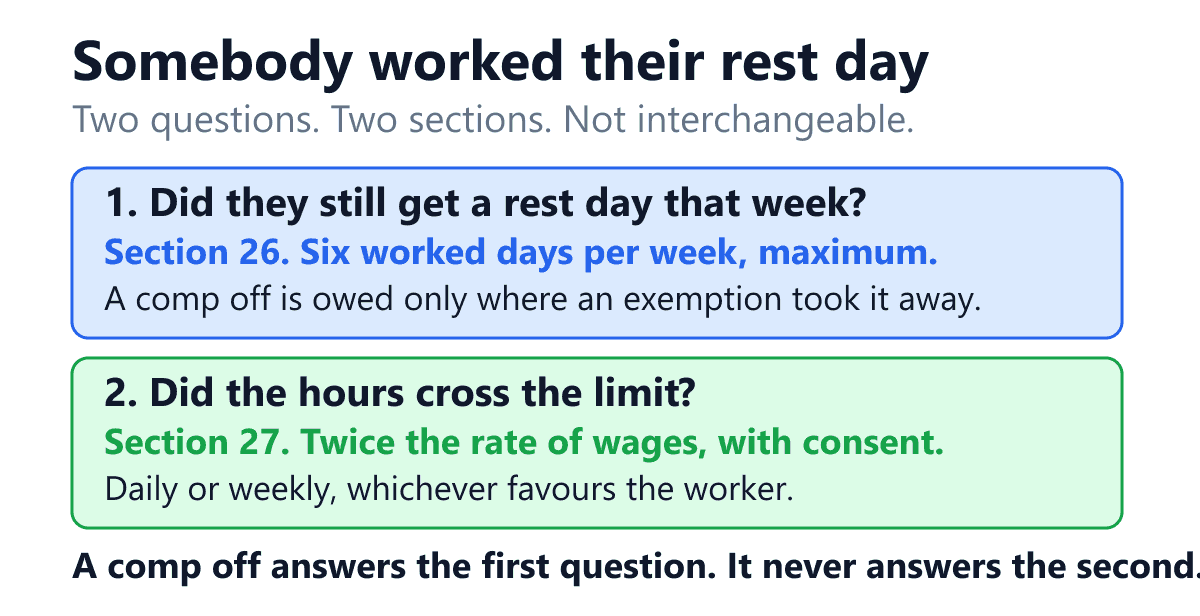 Somebody worked their rest day

Two questions. Two sections. Not interchangeable.

1. Did they still get a rest day that week?

Section 26. Six worked days per week, maximum.

A comp off is owed only where an exemption took it away.

2. Did the hours cross the limit?

Section 27. Twice the rate of wages, with consent.

Daily or weekly, whichever favours the worker.

A comp off answers the first question. It never answers the second.